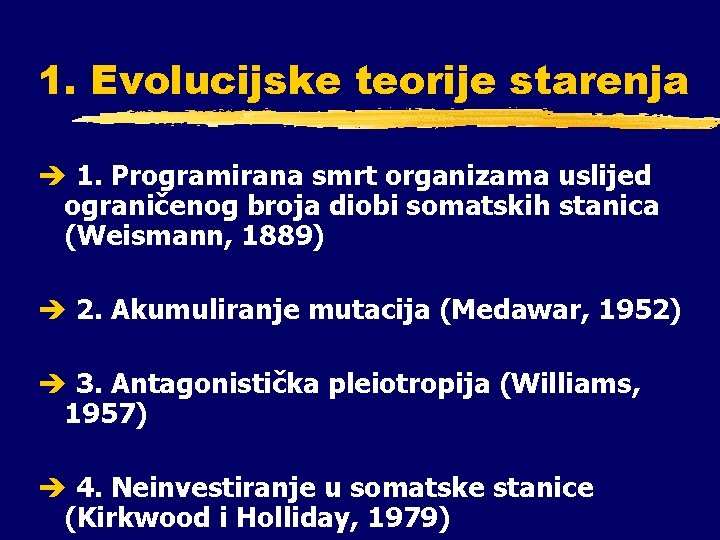 1. Evolucijske teorije starenja

➔ 1. Programirana smrt organizama uslijed ograničenog broja diobi somatskih stanica (Weismann, 1889)

➔ 2. Akumuliranje mutacija (Medawar, 1952)

➔ 3. Antagonistička pleiotropija (Williams, 1957)

➔ 4. Neinvestiranje u somatske stanice (Kirkwood i Holliday, 1979)